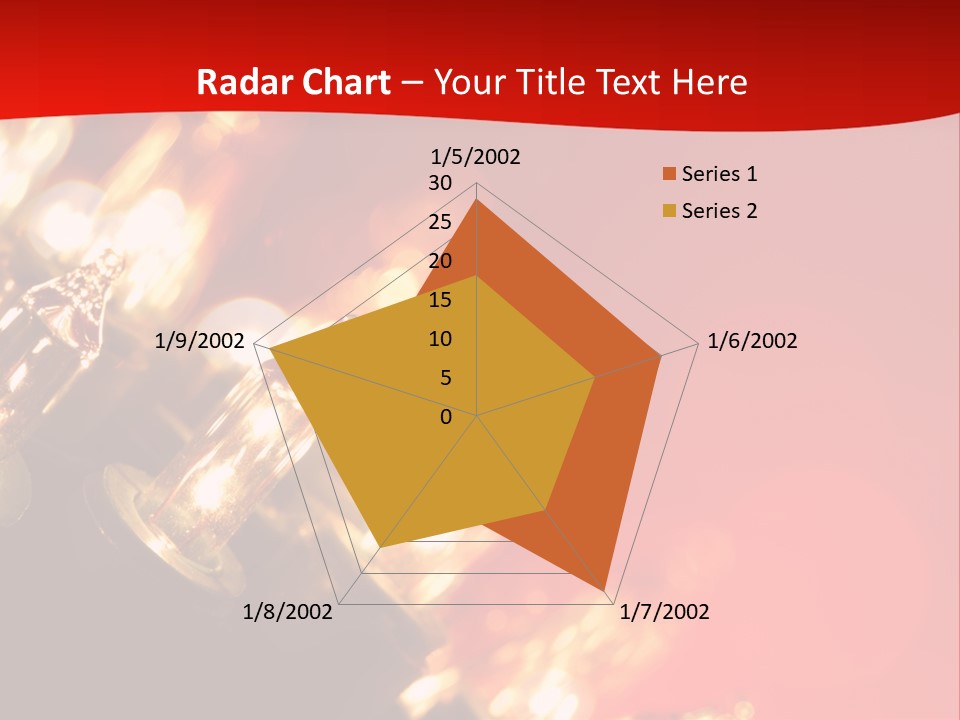 Radar Chart – Your Title Text Here

1/5/2002
30
25
20
15
10
5
0
1/6/2002
1/7/2002
1/8/2002
1/9/2002

Series 1
Series 2